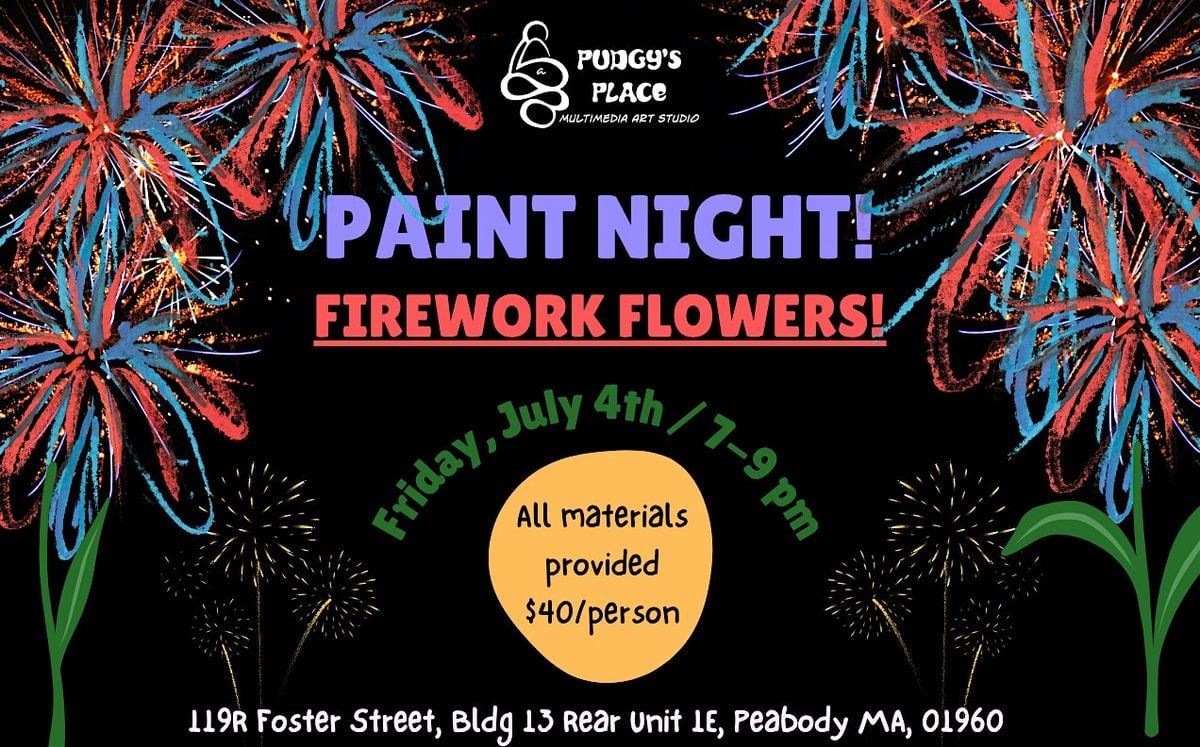 PUDGY'S PLACE
MULTIMEDIA ART STUDIO

PAINT NIGHT!

FIREWORK FLOWERS!

Friday, July 4th / 7-9 pm

All materials provided
$40/person

119R Foster Street, Bldg 13 Rear Unit 1E, Peabody MA, 01960